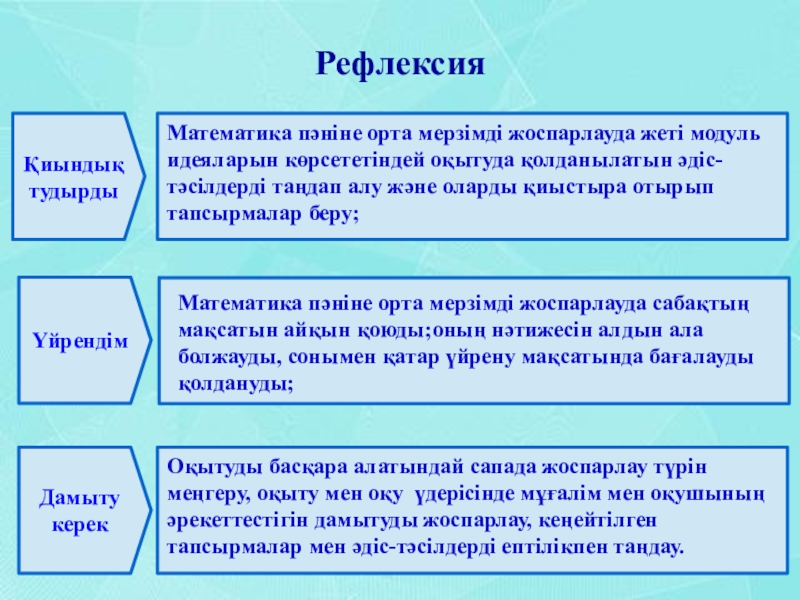 Рефлексия

Қиындық тудырды

Математика пәніне орта мерзімді жоспарлауда жеті модуль идеяларын көрсететіндей оқытуда қолданылатын әдіс-тәсілдерді таңдап алу және оларды қиыстыра отырып тапсырмалар беру;

Үйрендім

Математика пәніне орта мерзімді жоспарлауда сабақтың мақсатын айқын қоюды;оның нәтижесін алдын ала болжауды, сонымен қатар үйрену мақсатында бағалауды қолдануды;

Дамыту керек

Оқытуды басқара алатындай сапада жоспарлау түрін меңгеру, оқыту мен оқу үдерісінде мұғалім мен оқушының әрекеттестігін дамытуды жоспарлау, кеңейтілген тапсырмалар мен әдіс-тәсілдерді ептілікпен таңдау.